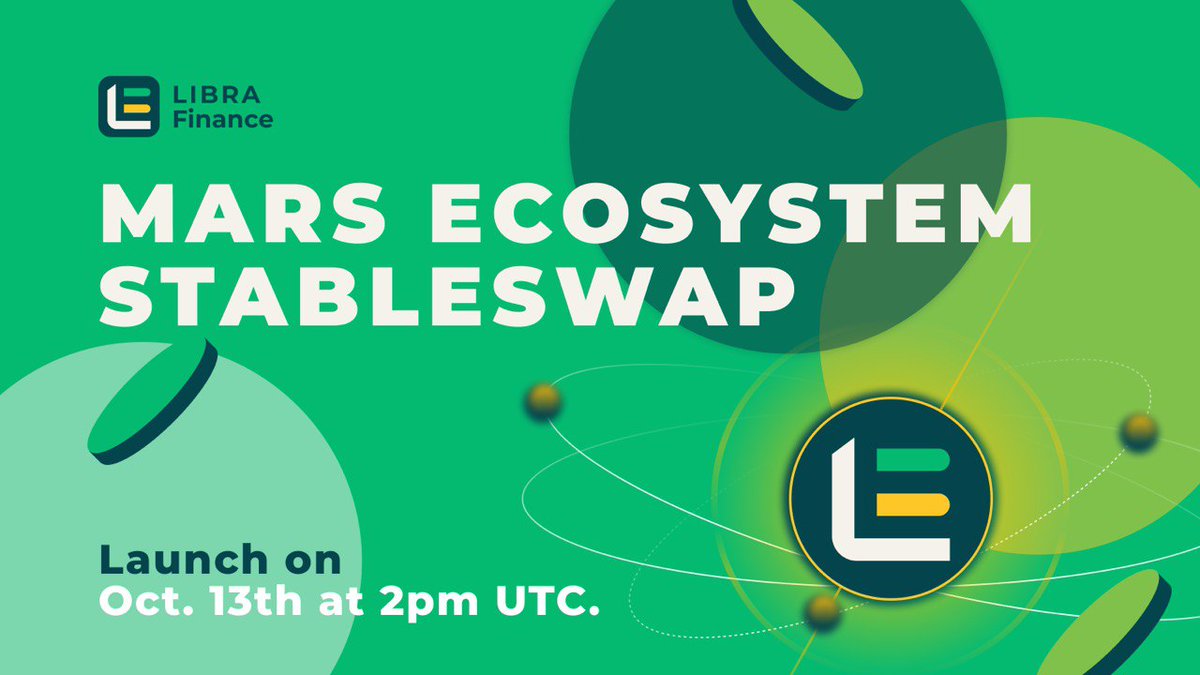 LIBRA Finance

MARS ECOSYSTEM STABLESWAP

Launch on
Oct. 13th at 2pm UTC.